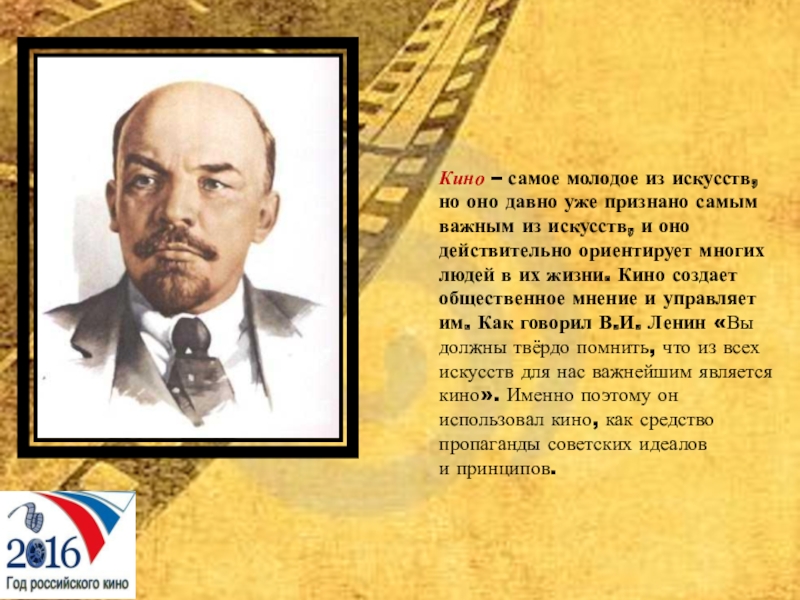 Кино – самое молодое из искусств, но оно давно уже признано самым важным из искусств, и оно действительно ориентирует многих людей в их жизни. Кино создает общественное мнение и управляет им. Как говорил В.И. Ленин «Вы должны твёрдо помнить, что из всех искусств для нас важнейшим является кино». Именно поэтому он использовал кино, как средство пропаганды советских идеалов и принципов.

2016
Год российского кино